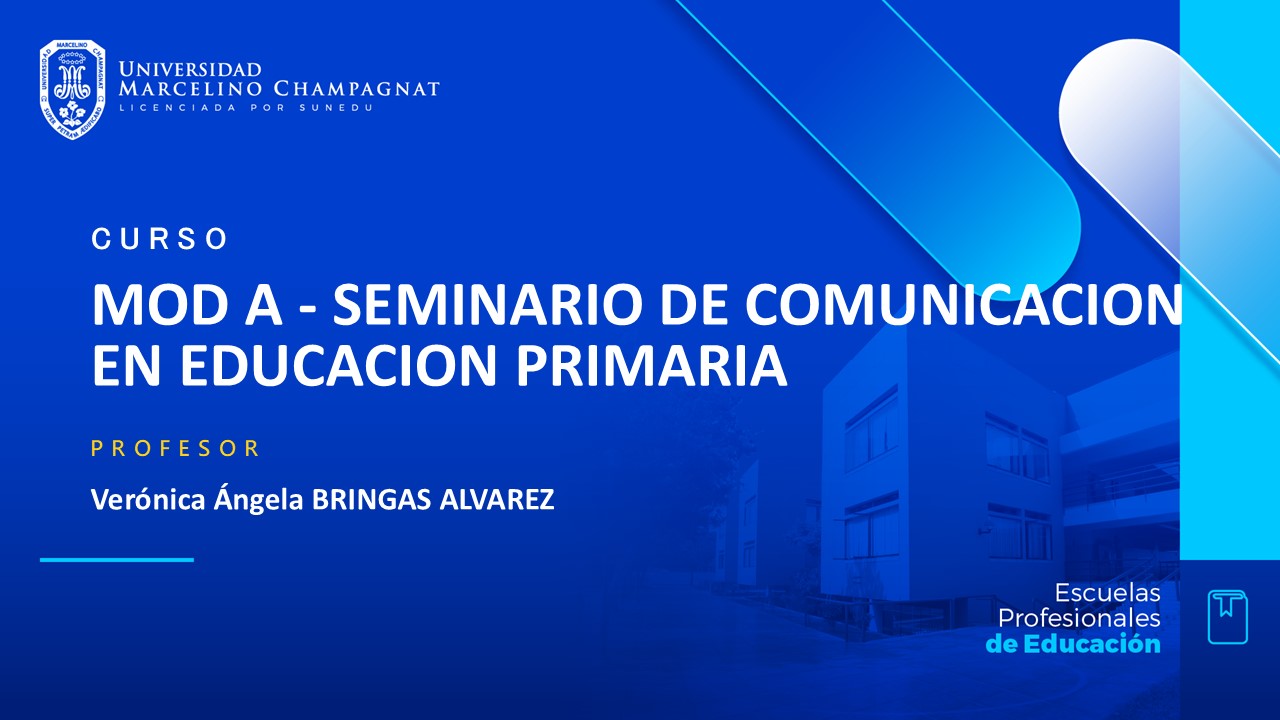 UNIVERSIDAD MARCELINO CHAMPAGNAT
LICENCIADA POR SUNEDU

CURSO

MOD A - SEMINARIO DE COMUNICACION EN EDUCACION PRIMARIA

PROFESOR

Verónica Ángela BRINGAS ALVAREZ

Escuelas Profesionales de Educación